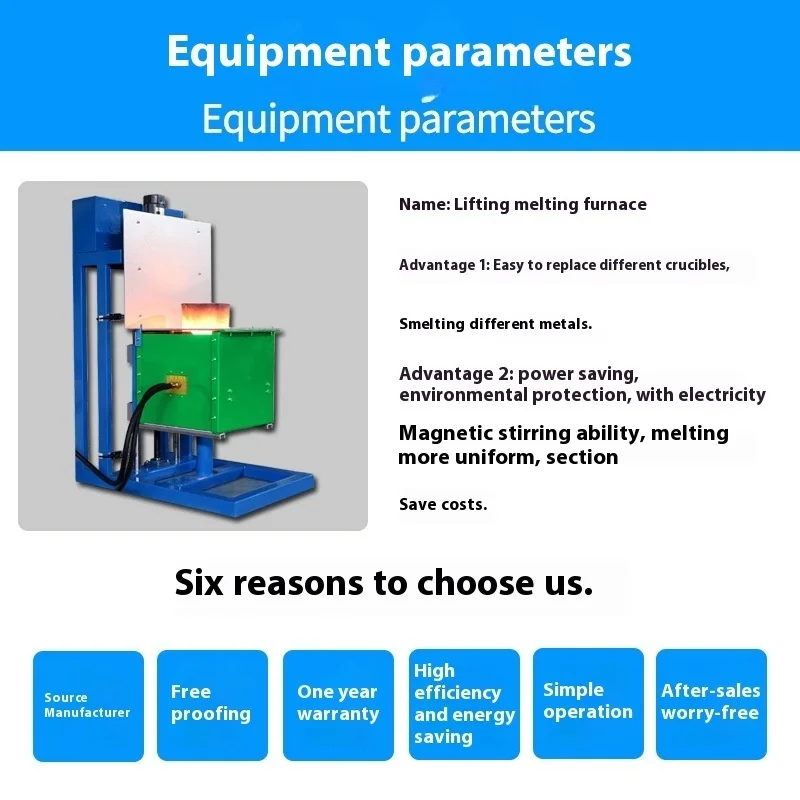 Equipment parameters

Equipment parameters

Name: Lifting melting furnace

Advantage 1: Easy to replace different crucibles,

Smelting different metals.

Advantage 2: power saving, environmental protection, with electricity

Magnetic stirring ability, melting more uniform, section

Save costs.

Six reasons to choose us.

Source Manufacturer

Free proofing

One year warranty

High efficiency and energy saving

Simple operation

After-sales worry-free